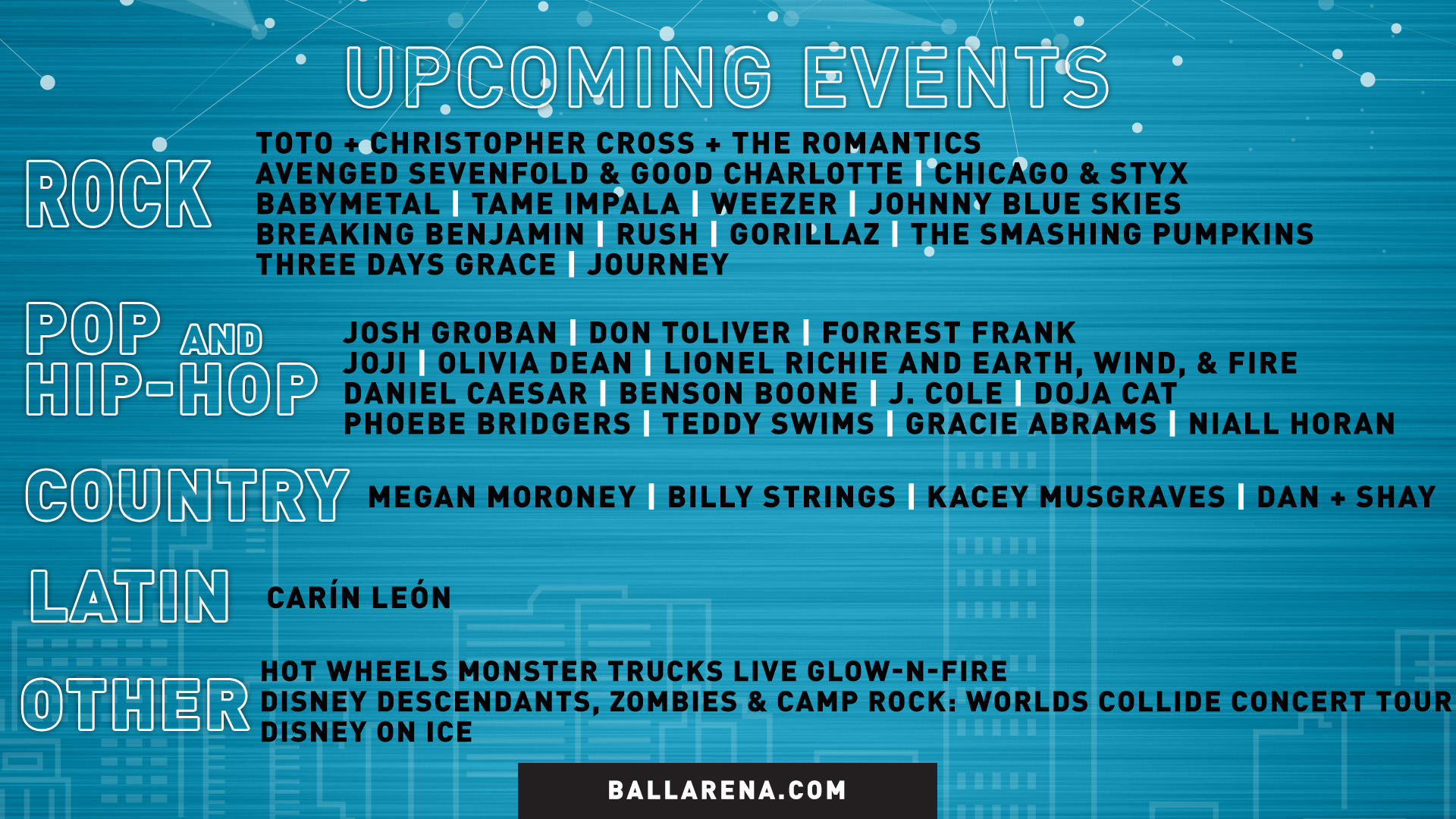 UPCOMING EVENTS

ROCK

TOTO + CHRISTOPHER CROSS + THE ROMANTICS
AVENGED SEVENFOLD & GOOD CHARLOTTE | CHICAGO & STYX
BABYMETAL | TAME IMPALA | WEEZER | JOHNNY BLUE SKIES
BREAKING BENJAMIN | RUSH | GORILLAZ | THE SMASHING PUMPKINS
THREE DAYS GRACE | JOURNEY

POP AND HIP-HOP

JOSH GROBAN | DON TOLIVER | FORREST FRANK
JOJI | OLIVIA DEAN | LIONEL RICHIE AND EARTH, WIND, & FIRE
DANIEL CAESAR | BENSON BOONE | J. COLE | DOJA CAT
PHOEBE BRIDGERS | TEDDY SWIMS | GRACIE ABRAMS | NIALL HORAN

COUNTRY

MEGAN MORONEY | BILLY STRINGS | KACEY MUSGRAVES | DAN + SHAY

LATIN

CARÍN LEÓN

OTHER

HOT WHEELS MONSTER TRUCKS LIVE GLOW-N-FIRE
DISNEY DESCENDANTS, ZOMBIES & CAMP ROCK: WORLDS COLLIDE CONCERT TOUR
DISNEY ON ICE

BALLARENA.COM